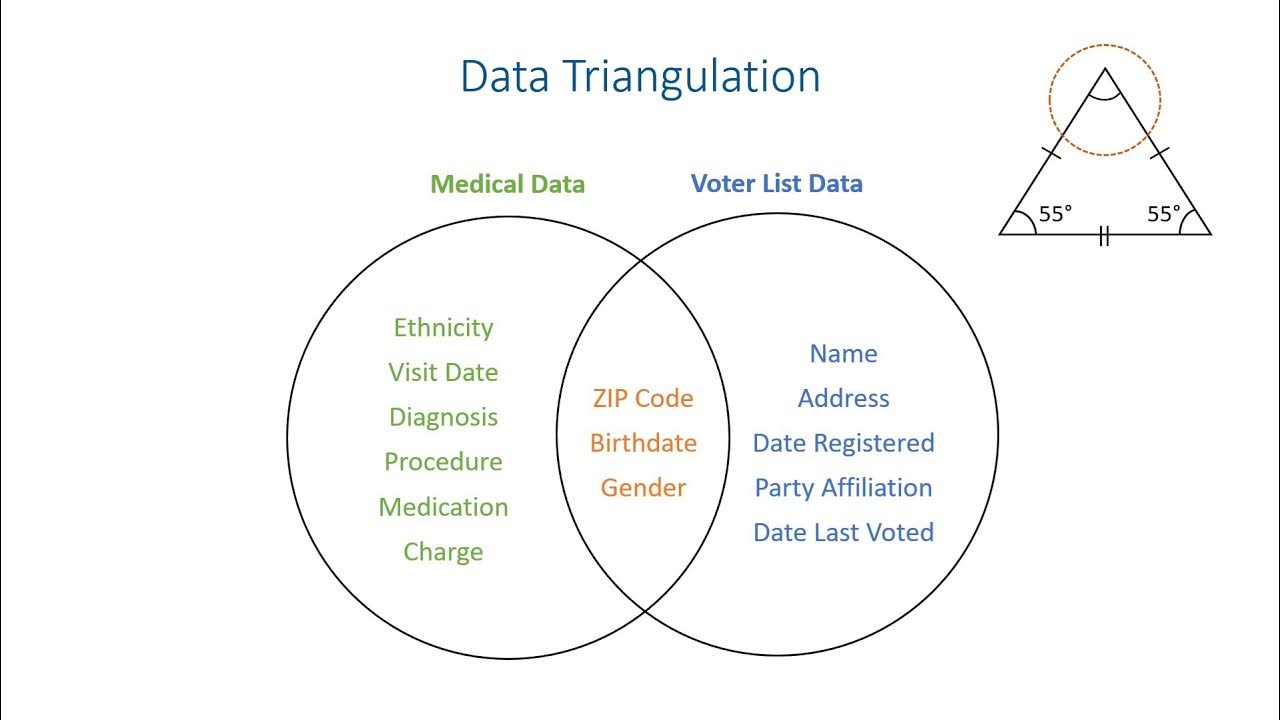 Data Triangulation

55°
55°

Medical Data

Voter List Data

Ethnicity
Visit Date
Diagnosis
Procedure
Medication
Charge

ZIP Code
Birthdate
Gender

Name
Address
Date Registered
Party Affiliation
Date Last Voted